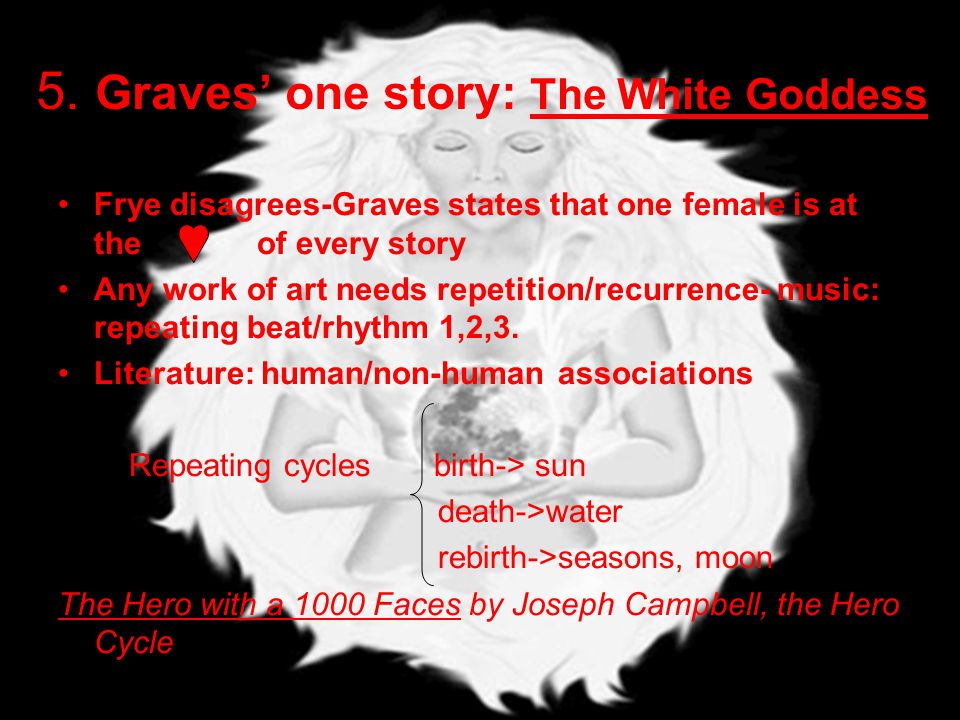 5. Graves' one story: The White Goddess

• Frye disagrees-Graves states that one female is at the ♥ of every story
• Any work of art needs repetition/recurrence- music: repeating beat/rhythm 1,2,3.
• Literature: human/non-human associations

Repeating cycles birth-> sun
death->water
rebirth->seasons, moon

The Hero with a 1000 Faces by Joseph Campbell, the Hero Cycle